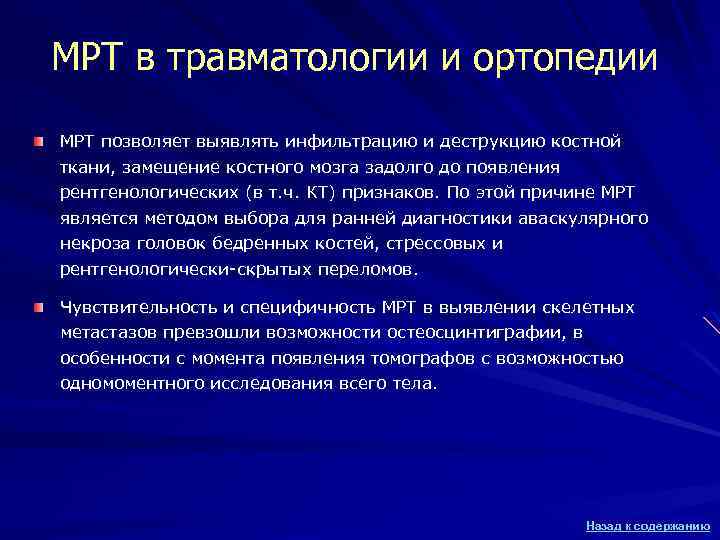 МРТ в травматологии и ортопедии

МРТ позволяет выявлять инфильтрацию и деструкцию костной ткани, замещение костного мозга задолго до появления рентгенологических (в т.ч. КТ) признаков. По этой причине МРТ является методом выбора для ранней диагностики аваскулярного некроза головок бедренных костей, стрессовых и рентгенологически-скрытых переломов.

Чувствительность и специфичность МРТ в выявлении скелетных метастазов превзошли возможности остеосцинтиграфии, в особенности с момента появления томографов с возможностью одномоментного исследования всего тела.

Назад к содержанию